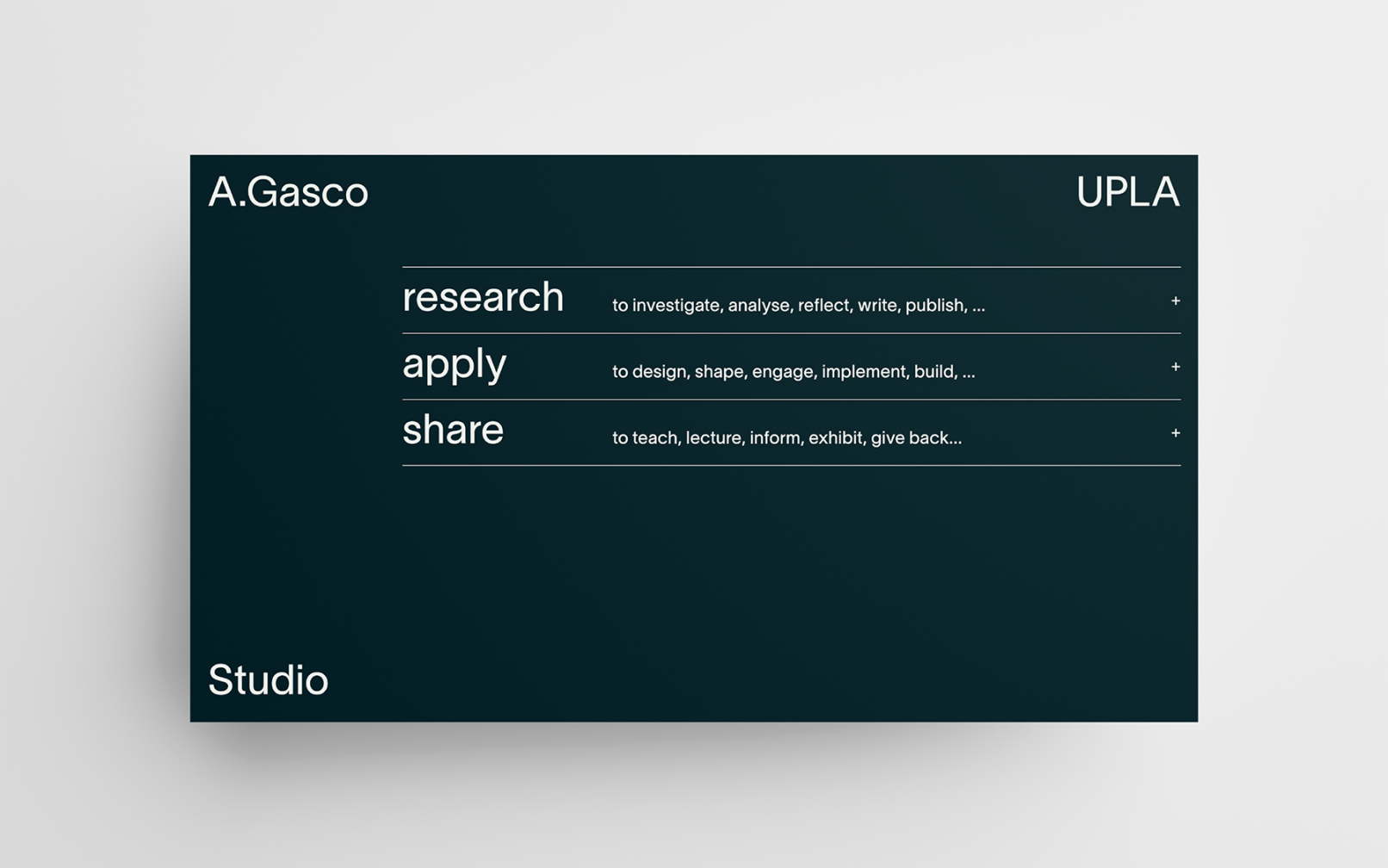 A.Gasco

UPLA

research to investigate, analyse, reflect, write, publish, ... +

apply to design, shape, engage, implement, build, ... +

share to teach, lecture, inform, exhibit, give back... +

Studio